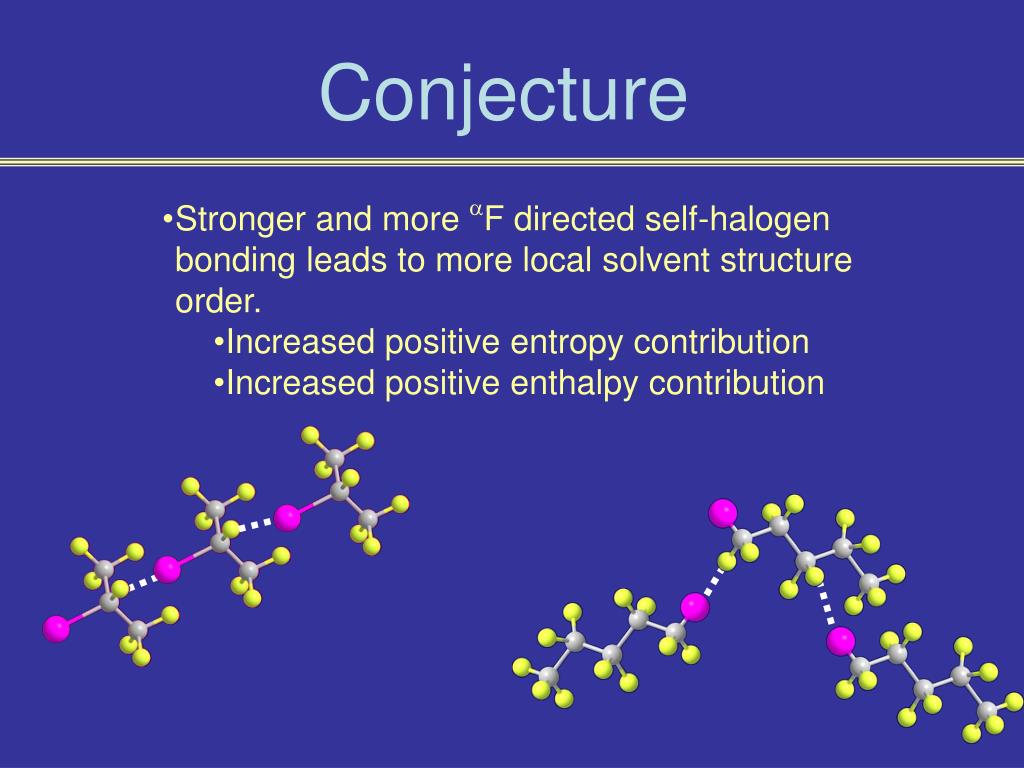 Conjecture

•Stronger and more $^{\alpha}$F directed self-halogen bonding leads to more local solvent structure order.

•Increased positive entropy contribution

•Increased positive enthalpy contribution